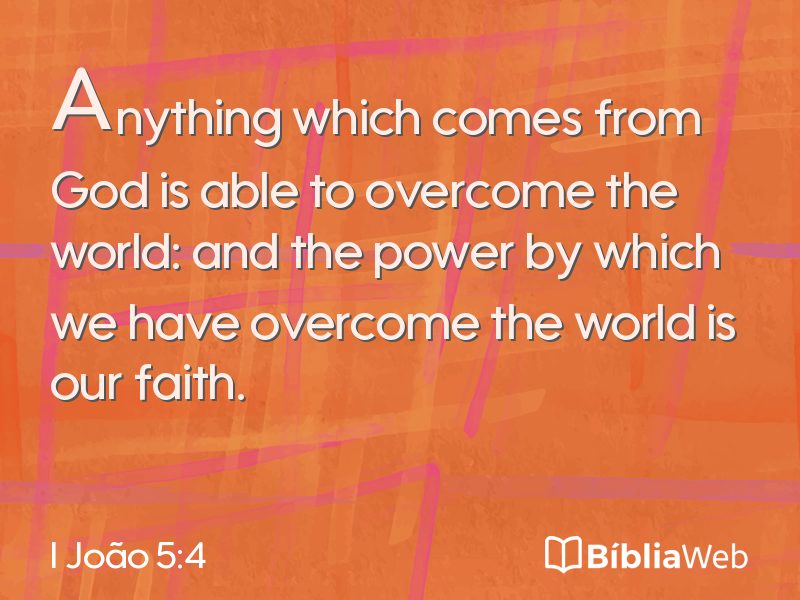 Anything which comes from God is able to overcome the world: and the power by which we have overcome the world is our faith.

I João 5:4

BíbliaWeb